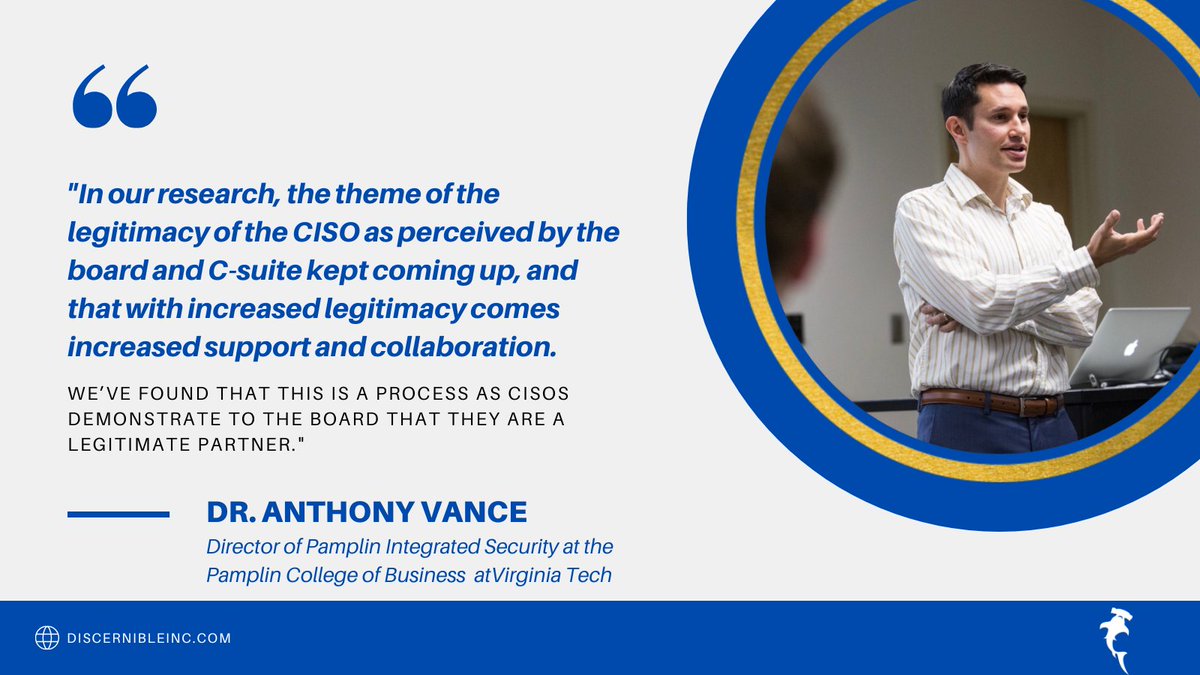 "In our research, the theme of the legitimacy of the CISO as perceived by the board and C-suite kept coming up, and that with increased legitimacy comes increased support and collaboration.

WE'VE FOUND THAT THIS IS A PROCESS AS CISOS DEMONSTRATE TO THE BOARD THAT THEY ARE A LEGITIMATE PARTNER."

DR. ANTHONY VANCE

Director of Pamplin Integrated Security at the Pamplin College of Business atVirginia Tech

DISCERNIBLEINC.COM